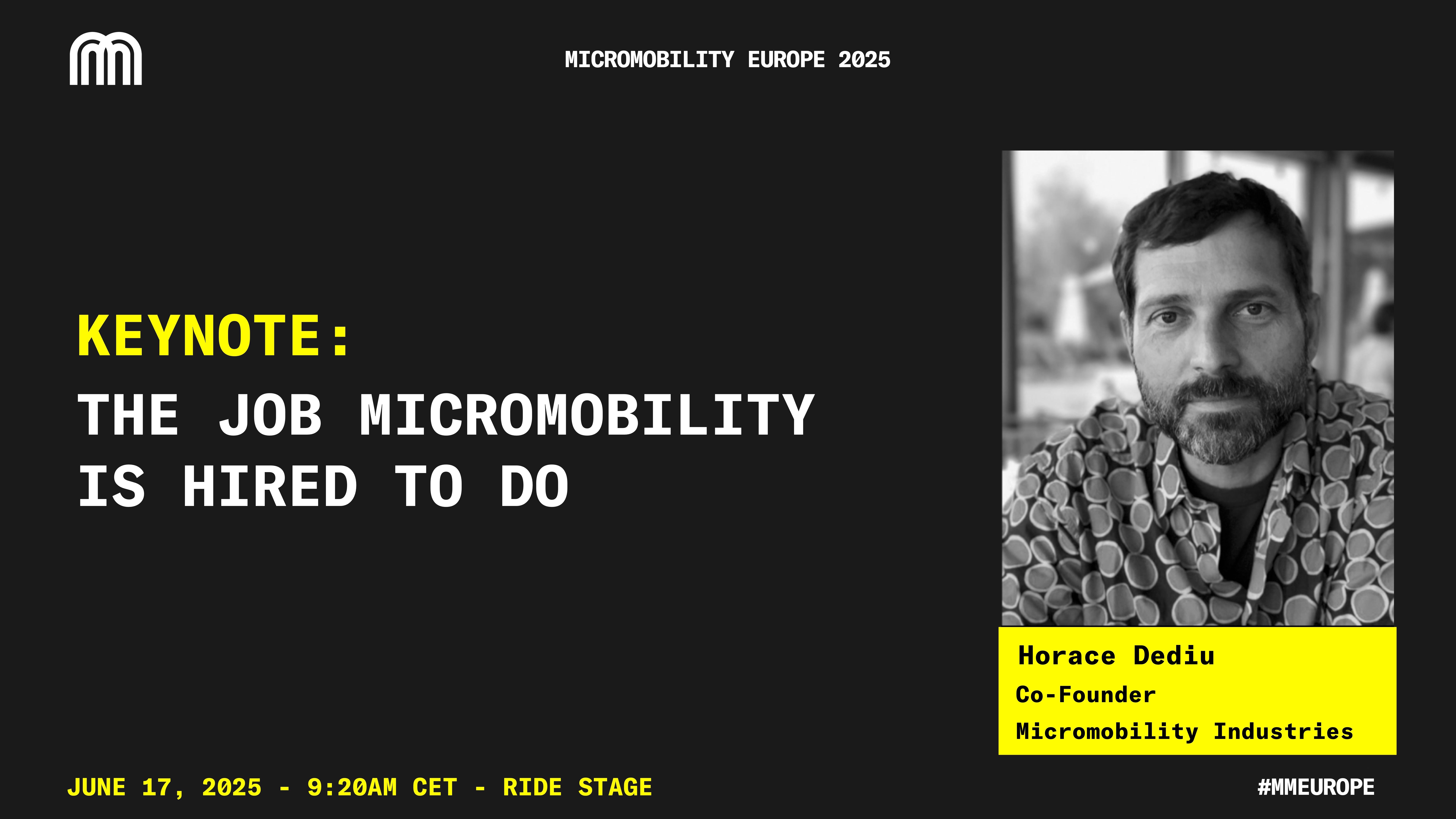 MICROMOBILITY EUROPE 2025

KEYNOTE:

THE JOB MICROMOBILITY IS HIRED TO DO

Horace Dediu

Co-Founder

Micromobility Industries

JUNE 17, 2025 - 9:20AM CET - RIDE STAGE

#MMEUROPE